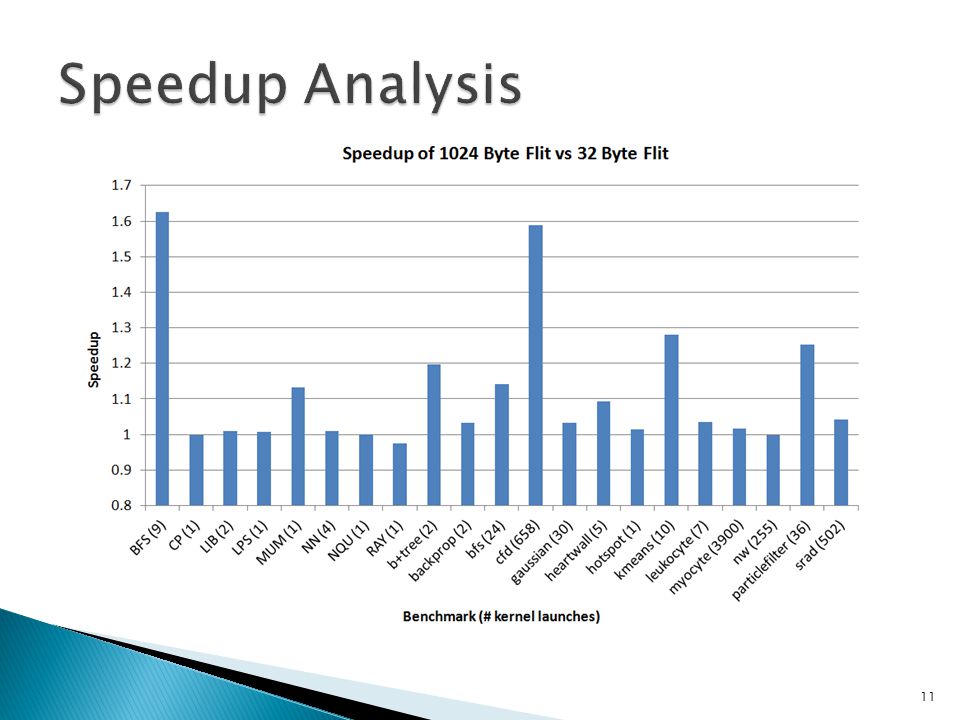 Speedup Analysis

Speedup of 1024 Byte Flit vs 32 Byte Flit

Speedup

1.7
1.6
1.5
1.4
1.3
1.2
1.1
1
0.9
0.8

BFS (9)
CP (1)
LIB (2)
LPS (1)
MUM (1)
NN (4)
NQU (1)
RAY (1)
b+tree (2)
backprop (2)
bfs (24)
cfd (658)
gaussian (30)
heartwall (5)
hotspot (1)
kmeans (10)
leukocyte (7)
myocyte (3900)
nw (255)
particlefilter (36)
srad (502)

Benchmark (# kernel launches)

11